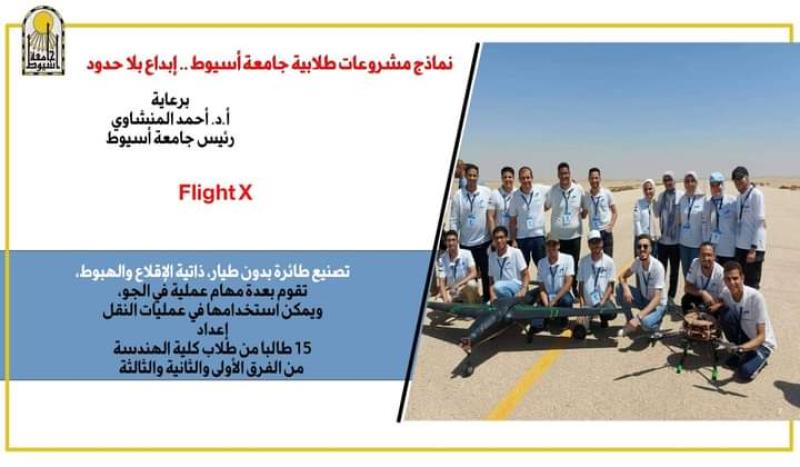 جامعة أسيوط

نماذج مشروعات طلابية جامعة أسيوط .. إبداع بلا حدود

برعاية
أ.د. أحمد المنشاوي
رئيس جامعة أسيوط

Flight X

تصنيع طائرة بدون طيار، ذاتية الإقلاع والهبوط،
تقوم بعدة مهام عملية في الجو،
ويمكن استخدامها في عمليات النقل
إعداد
15 طالبا من طلاب كلية الهندسة
من الفرق الأولى والثانية والثالثة